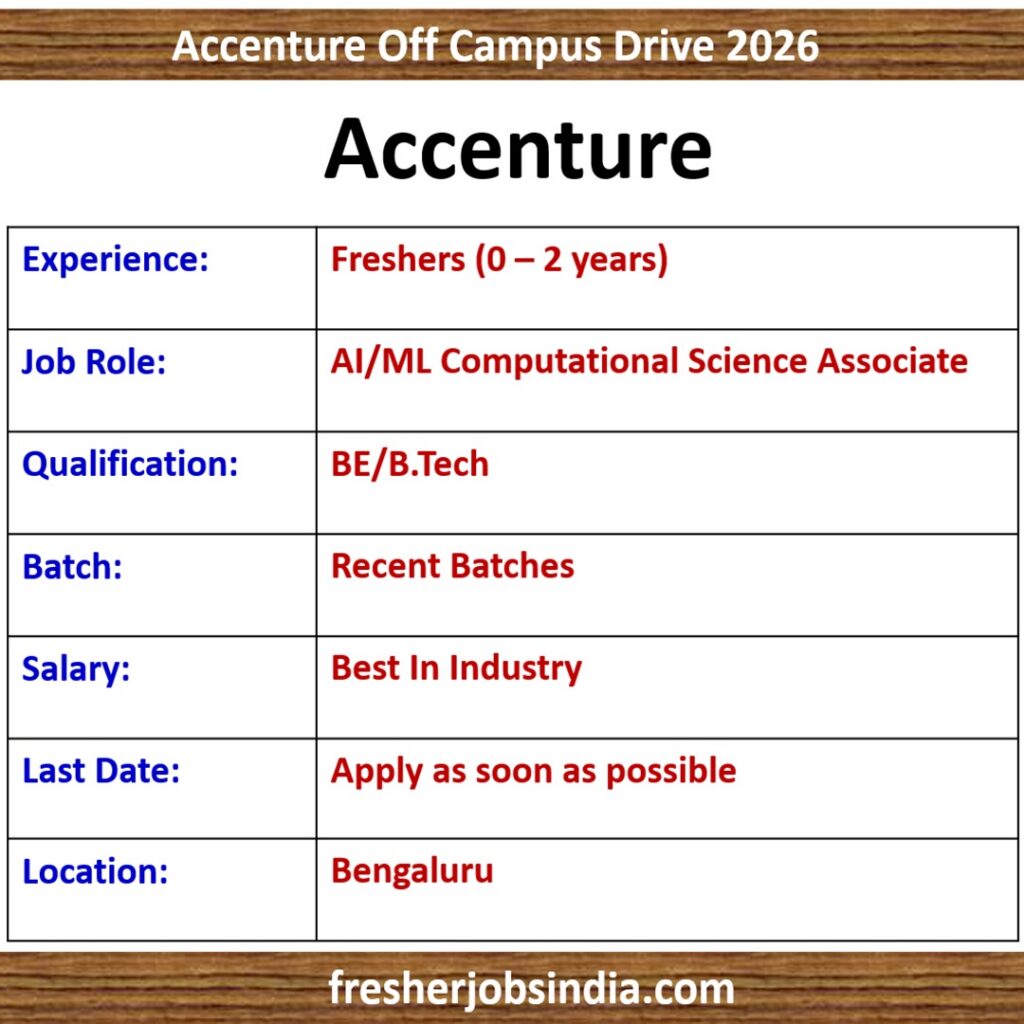 Accenture Off Campus Drive 2026

Accenture

| Experience: | Freshers (0 – 2 years) |
|---|---|
| Job Role: | AI/ML Computational Science Associate |
| Qualification: | BE/B.Tech |
| Batch: | Recent Batches |
| Salary: | Best In Industry |
| Last Date: | Apply as soon as possible |
| Location: | Bengaluru |

fresherjobsindia.com